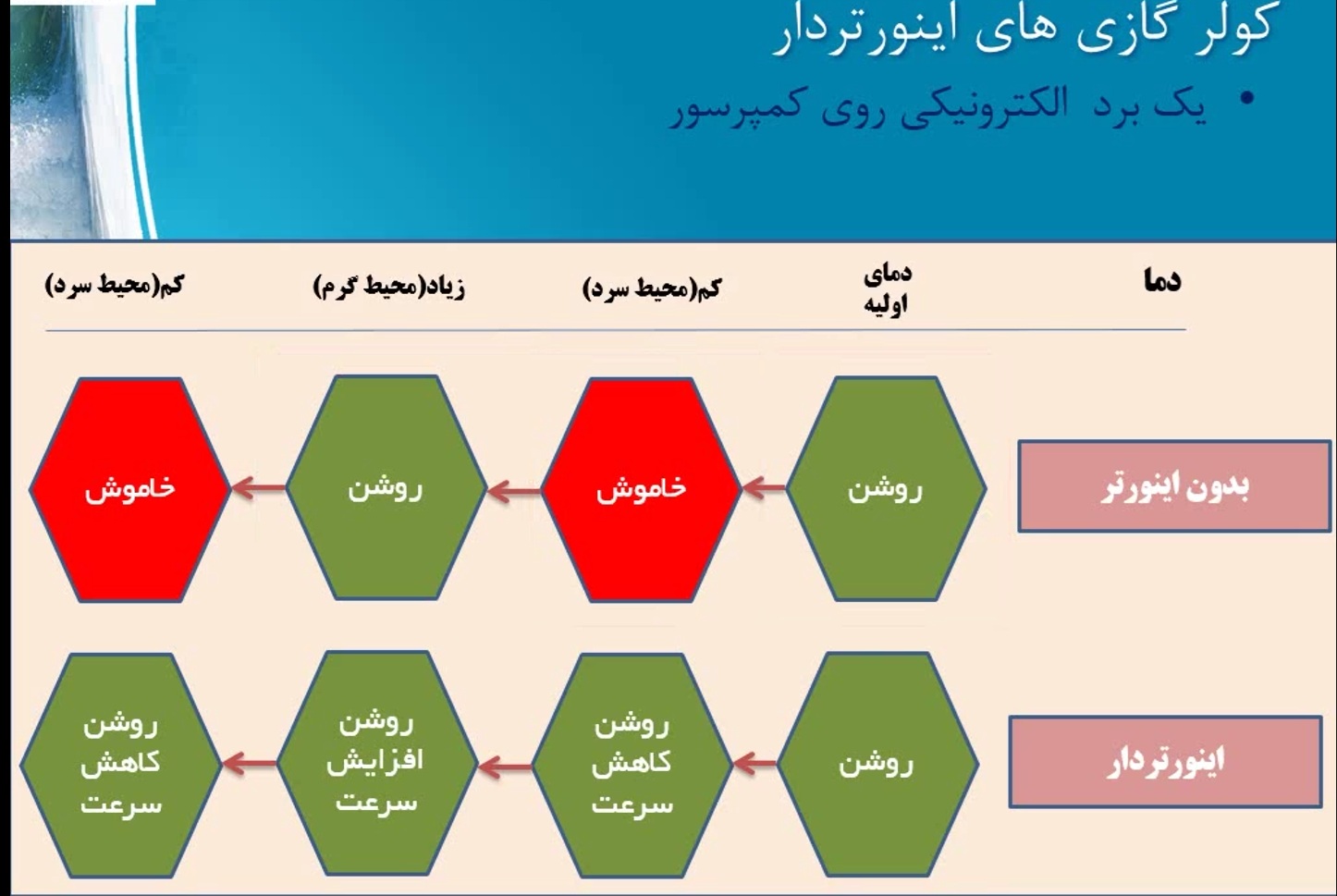 کولر گازی های اینورتردار

• یک برد الکترونیکی روی کمپرسور

| دما | دمای اولیه | کم(محیط سرد) | زیاد(محیط گرم) | کم(محیط سرد) |
|---|---|---|---|---|
| بدون اینورتر | روشن | خاموش | روشن | خاموش |
| اینورتردار | روشن | روشن کاهش سرعت | روشن افزایش سرعت | روشن کاهش سرعت |